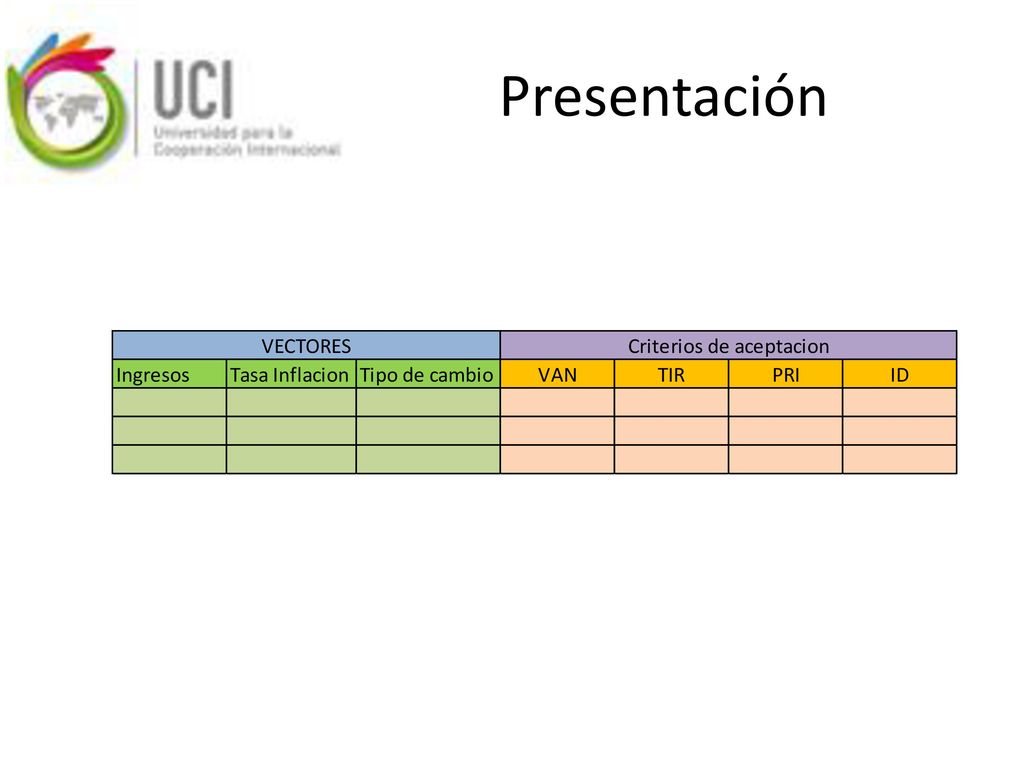 UCI
Universidad para la Cooperación Internacional

Presentación

| VECTORES | | | Criterios de aceptacion | | | |
|---|---|---|---|---|---|---|
| Ingresos | Tasa Inflacion | Tipo de cambio | VAN | TIR | PRI | ID |
| | | | | | | |
| | | | | | | |
| | | | | | | |